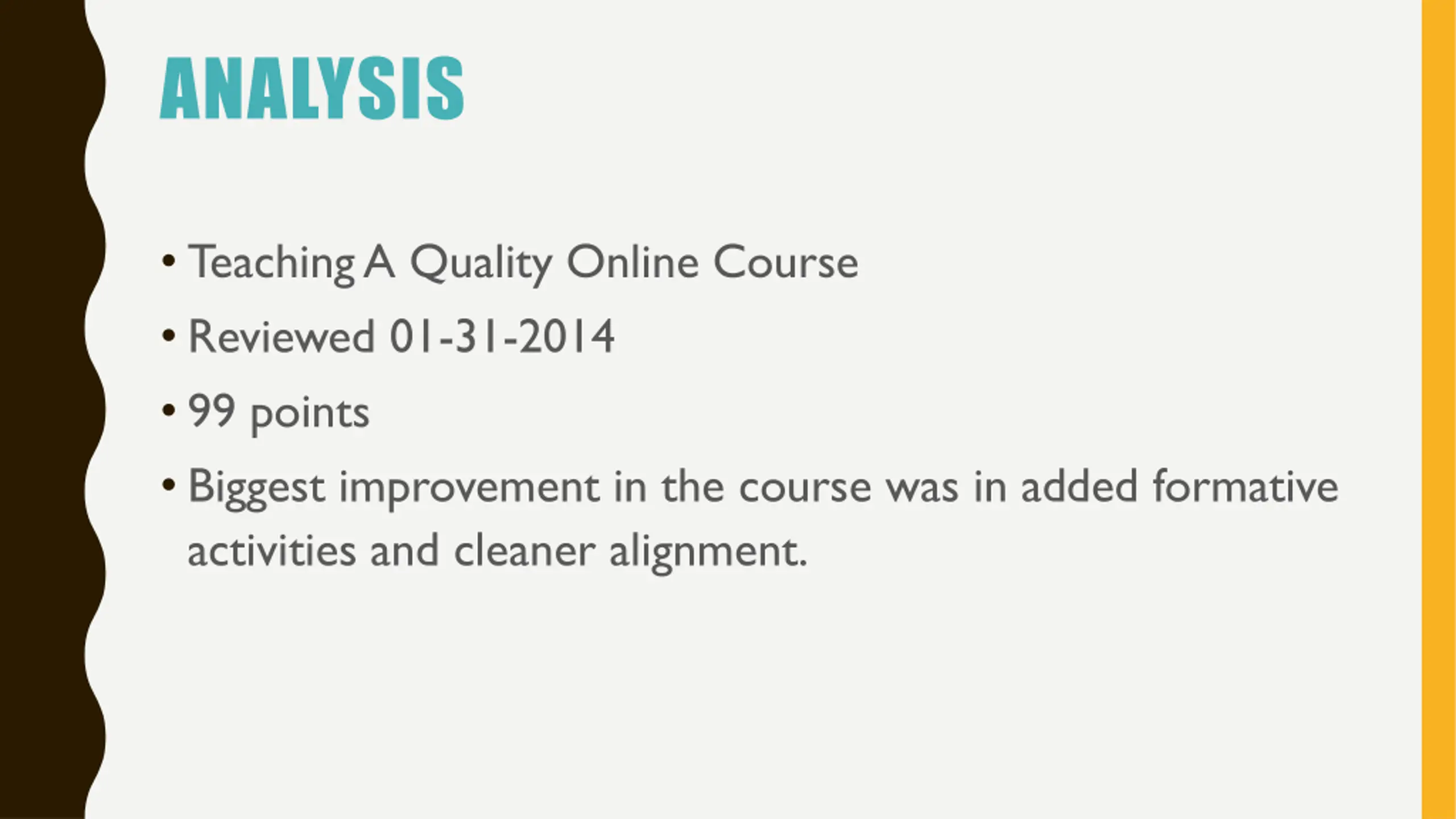 ANALYSIS

• Teaching A Quality Online Course
• Reviewed 01-31-2014
• 99 points
• Biggest improvement in the course was in added formative activities and cleaner alignment.